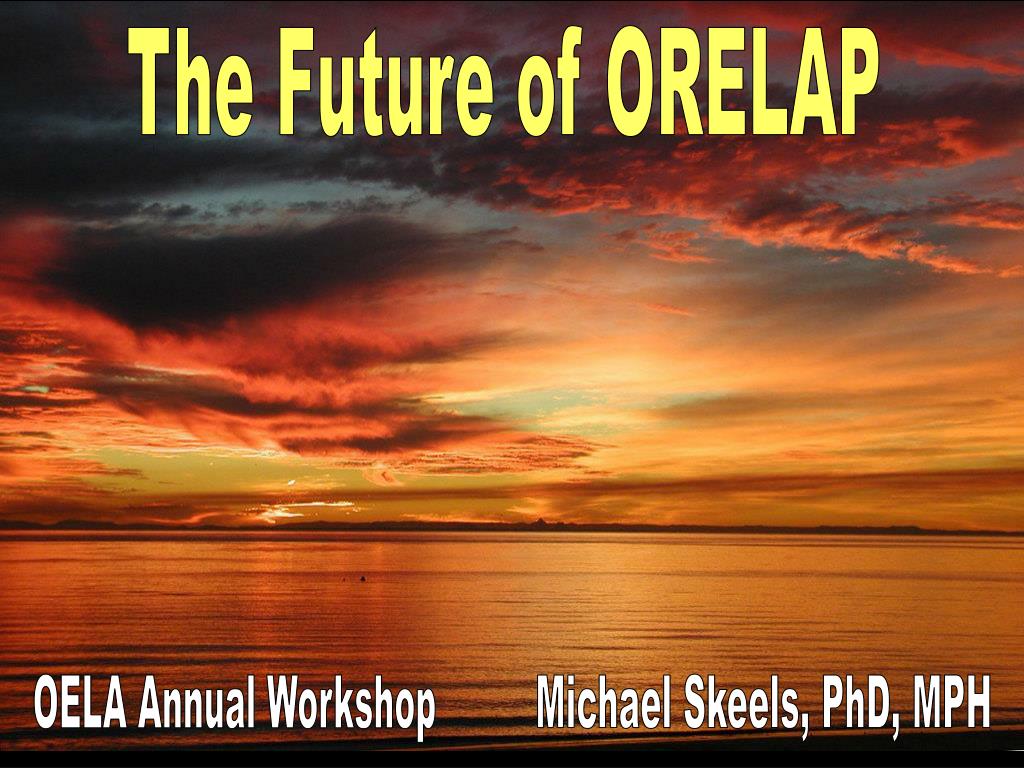 The Future of ORELAP

OELA Annual Workshop

Michael Skeels, PhD, MPH